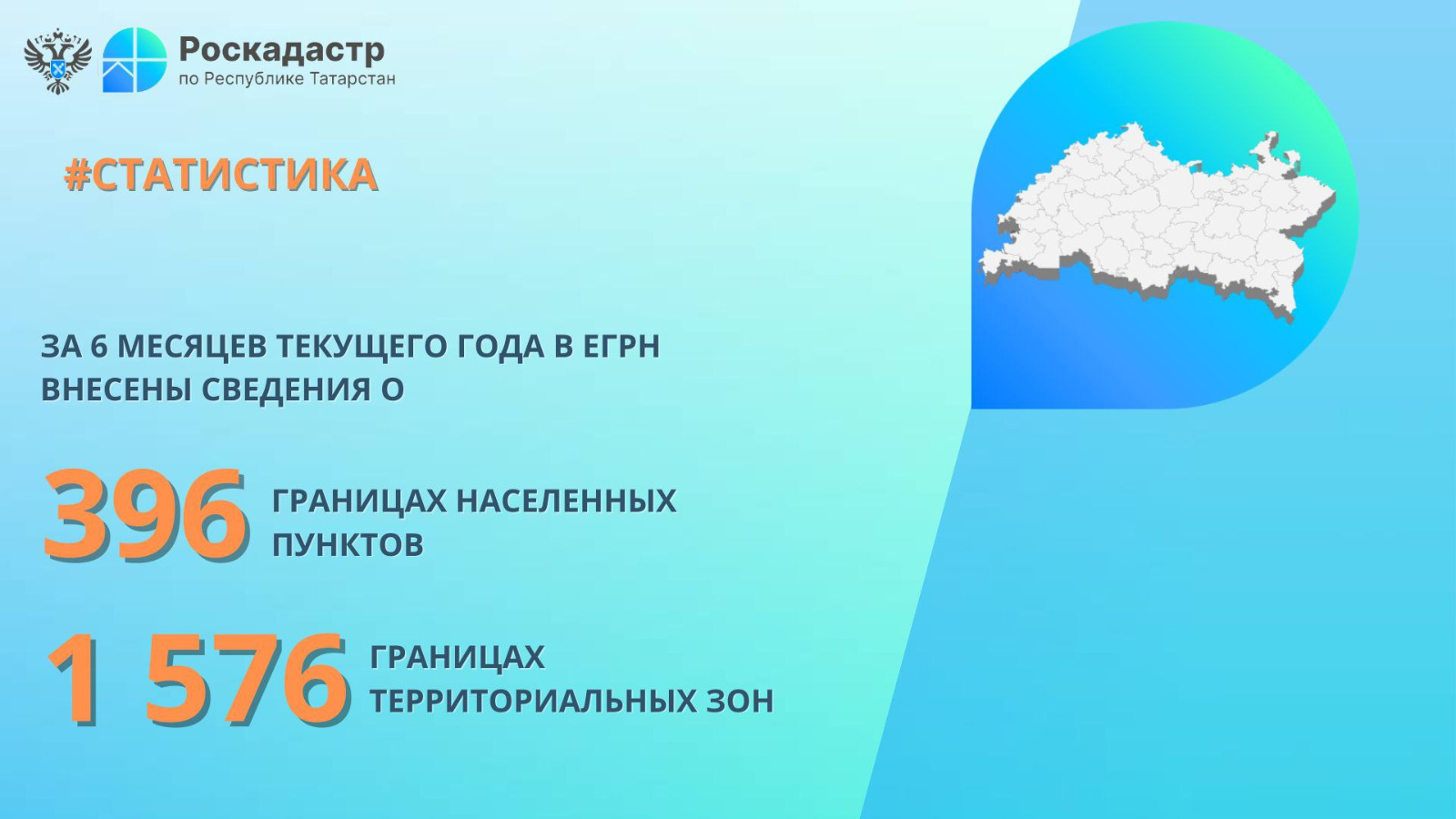 Роскадастр
по Республике Татарстан

#СТАТИСТИКА

ЗА 6 МЕСЯЦЕВ ТЕКУЩЕГО ГОДА В ЕГРН ВНЕСЕНЫ СВЕДЕНИЯ О

396 ГРАНИЦАХ НАСЕЛЕННЫХ ПУНКТОВ

1 576 ГРАНИЦАХ ТЕРРИТОРИАЛЬНЫХ ЗОН